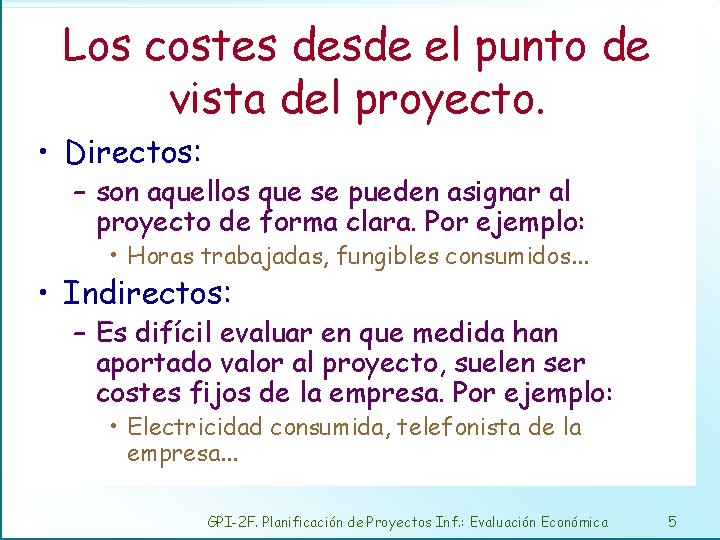 Los costes desde el punto de vista del proyecto.

• Directos:
– son aquellos que se pueden asignar al proyecto de forma clara. Por ejemplo:
• Horas trabajadas, fungibles consumidos...

• Indirectos:
– Es difícil evaluar en que medida han aportado valor al proyecto, suelen ser costes fijos de la empresa. Por ejemplo:
• Electricidad consumida, telefonista de la empresa...

GPI-2F. Planificación de Proyectos Inf.: Evaluación Económica 5